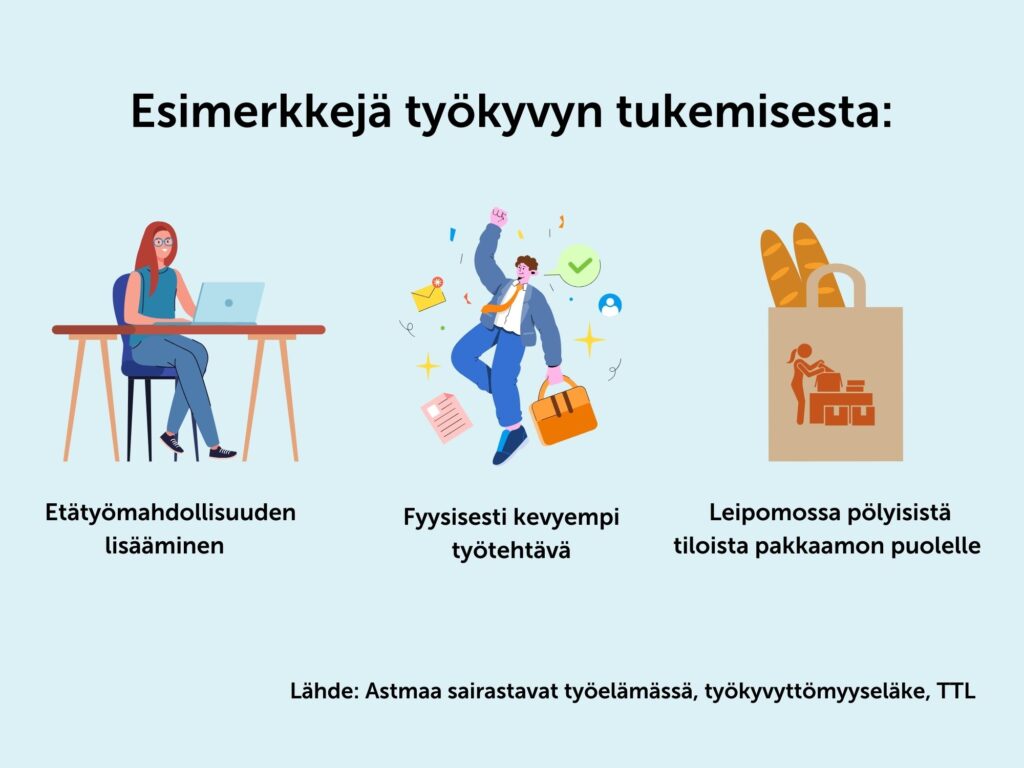 Esimerkkejä työkyvyn tukemisesta:

Etätyömahdollisuuden lisääminen

Fyysisesti kevyempi työtehtävä

Leipomossa pölyisistä tiloista pakkaamon puolelle

Lähde: Astmaa sairastavat työelämässä, työkyvyttömyyseläke, TTL